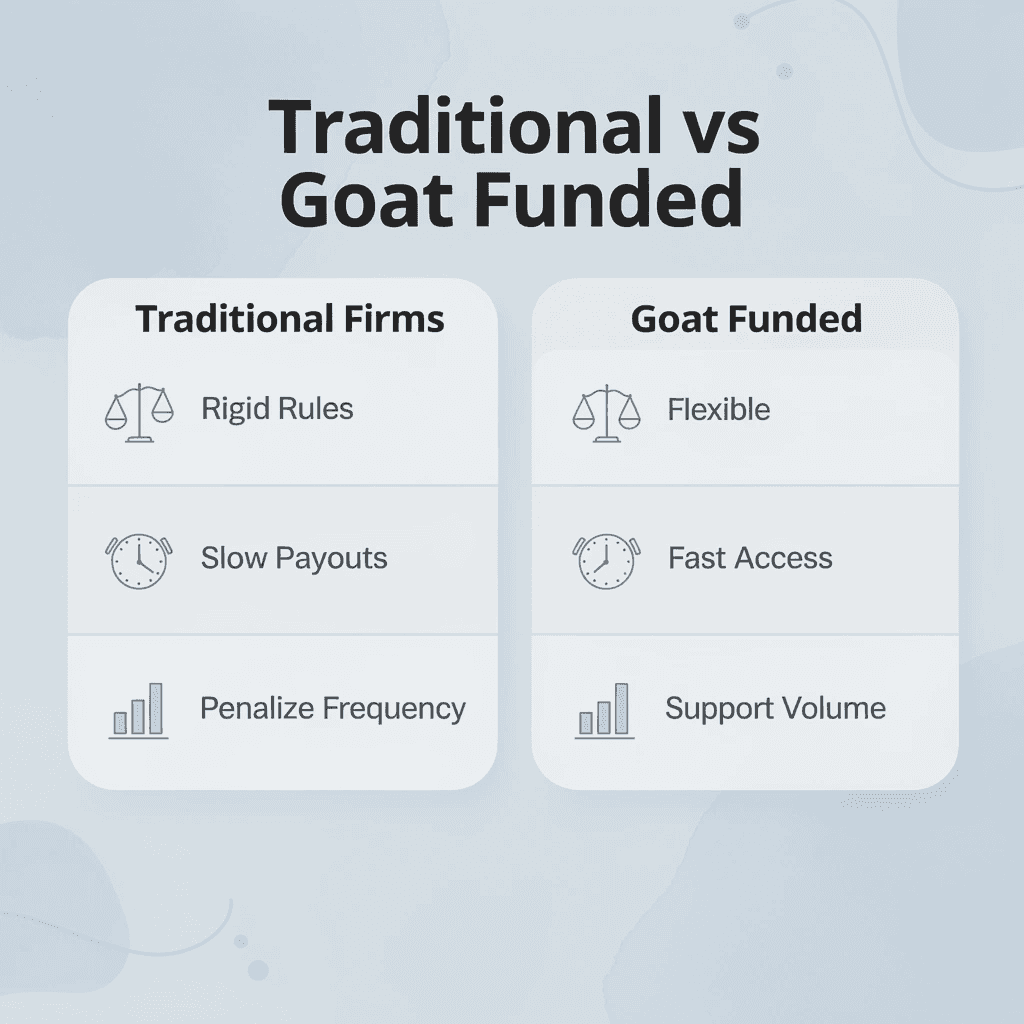 Traditional vs Goat Funded

Traditional Firms

Rigid Rules

Slow Payouts

Penalize Frequency

Goat Funded

Flexible

Fast Access

Support Volume